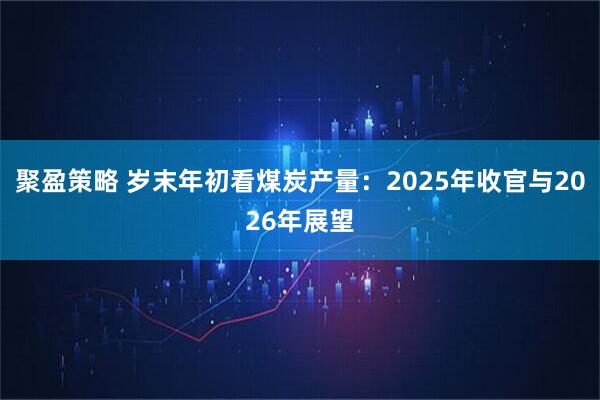 聚盈策略 岁末年初看煤炭产量：2025年收官与2026年展望